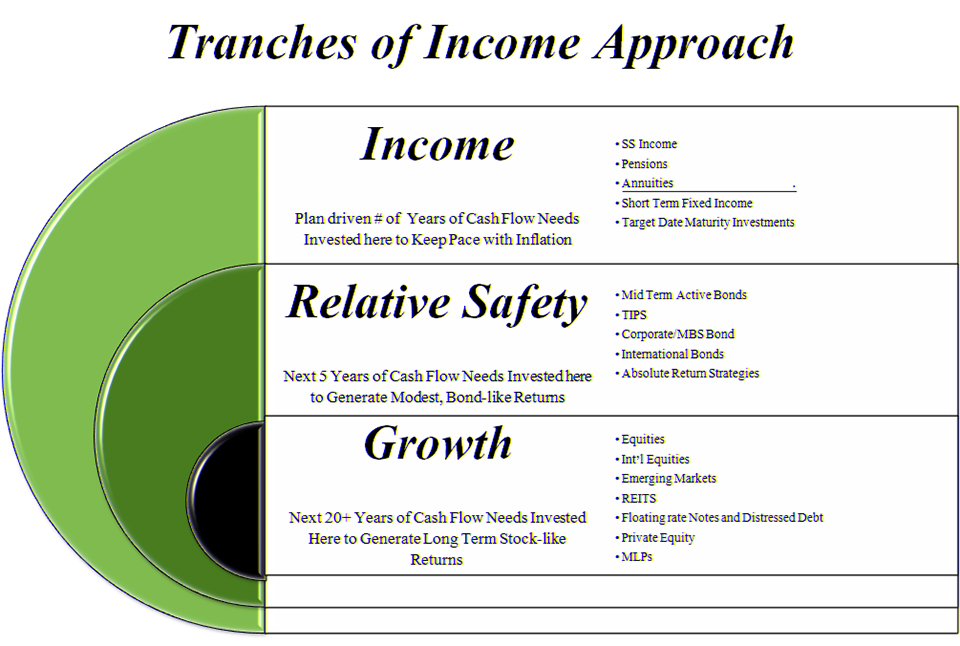 Tranches of Income Approach

Income

Plan driven # of Years of Cash Flow Needs Invested here to Keep Pace with Inflation

• SS Income
• Pensions
• Annuities .
• Short Term Fixed Income
• Target Date Maturity Investments

Relative Safety

Next 5 Years of Cash Flow Needs Invested here to Generate Modest, Bond-like Returns

• Mid Term Active Bonds
• TIPS
• Corporate/MBS Bond
• International Bonds
• Absolute Return Strategies

Growth

Next 20+ Years of Cash Flow Needs Invested Here to Generate Long Term Stock-like Returns

• Equities
• Int'l Equities
• Emerging Markets
• REITS
• Floating rate Notes and Distressed Debt
• Private Equity
• MLPs